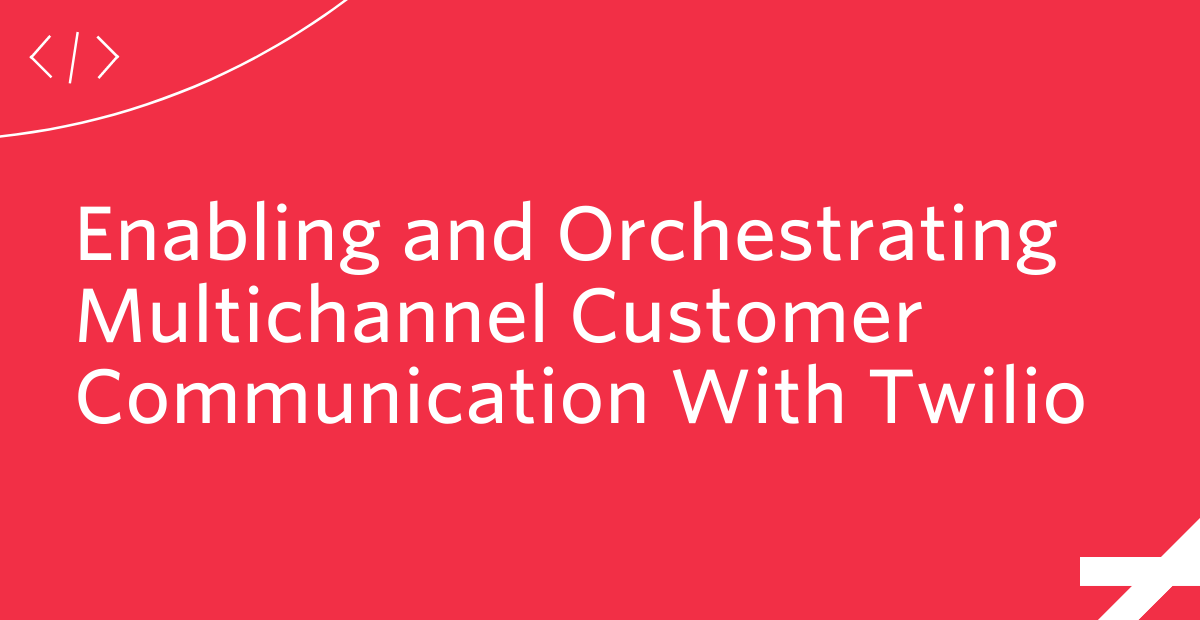 </>

Enabling and Orchestrating Multichannel Customer Communication With Twilio